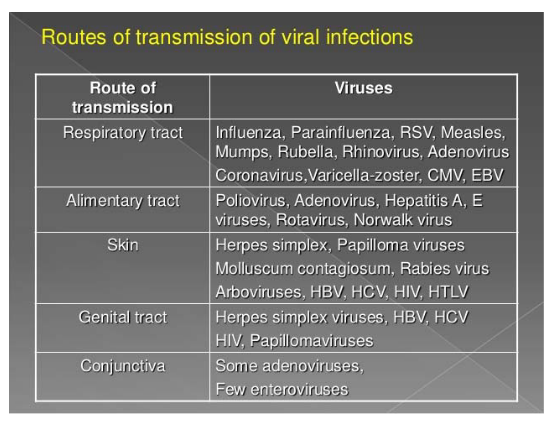 Routes of transmission of viral infections

| Route of transmission | Viruses |
|---|---|
| Respiratory tract | Influenza, Parainfluenza, RSV, Measles, Mumps, Rubella, Rhinovirus, Adenovirus Coronavirus,Varicella-zoster, CMV, EBV |
| Alimentary tract | Poliovirus, Adenovirus, Hepatitis A, E viruses, Rotavirus, Norwalk virus |
| Skin | Herpes simplex, Papilloma viruses Molluscum contagiosum, Rabies virus Arboviruses, HBV, HCV, HIV, HTLV |
| Genital tract | Herpes simplex viruses, HBV, HCV HIV, Papillomaviruses |
| Conjunctiva | Some adenoviruses, Few enteroviruses |